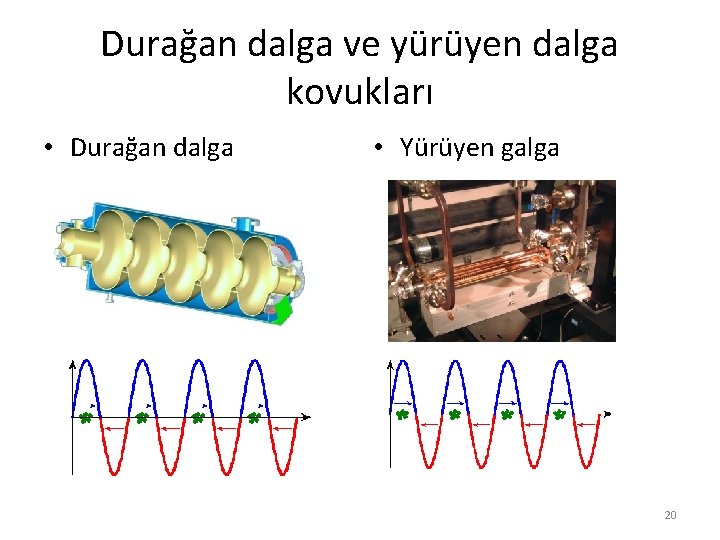 Durağan dalga ve yürüyen dalga kovukları

• Durağan dalga

• Yürüyen galga

20